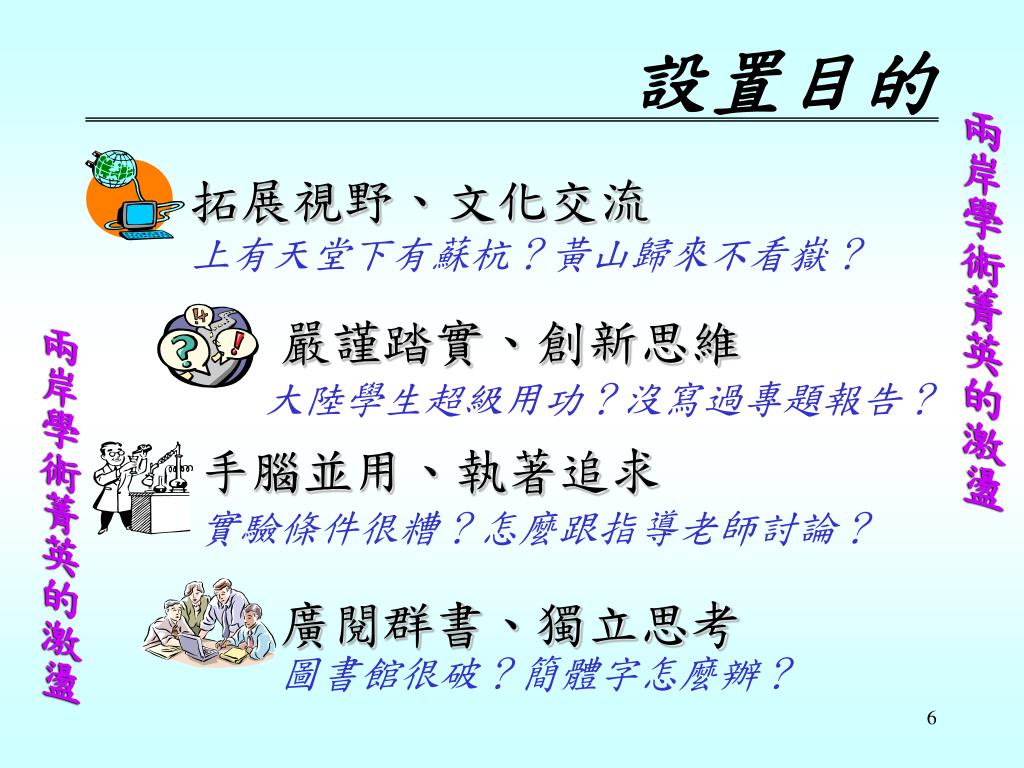 設置目的

兩岸學術菁英的激盪

拓展視野、文化交流
上有天堂下有蘇杭？黃山歸來不看嶽？

嚴謹踏實、創新思維
大陸學生超級用功？沒寫過專題報告？

手腦並用、執著追求
實驗條件很糟？怎麼跟指導老師討論？

廣閱群書、獨立思考
圖書館很破？簡體字怎麼辦？

兩岸學術菁英的激盪

6